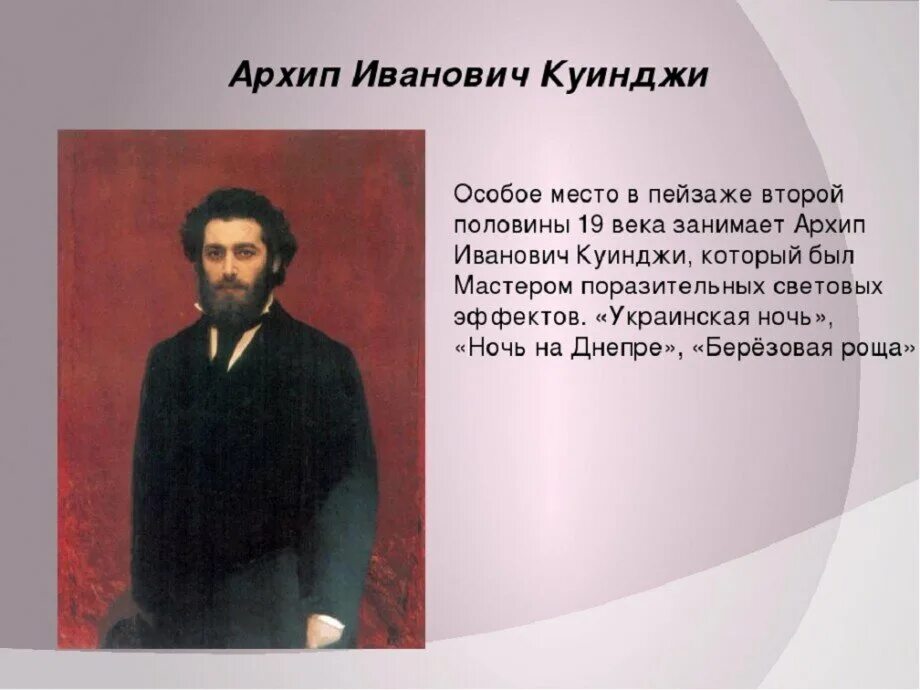 Архип Иванович Куинджи

Особое место в пейзаже второй половины 19 века занимает Архип Иванович Куинджи, который был Мастером поразительных световых эффектов. «Украинская ночь», «Ночь на Днепре», «Берёзовая роща»